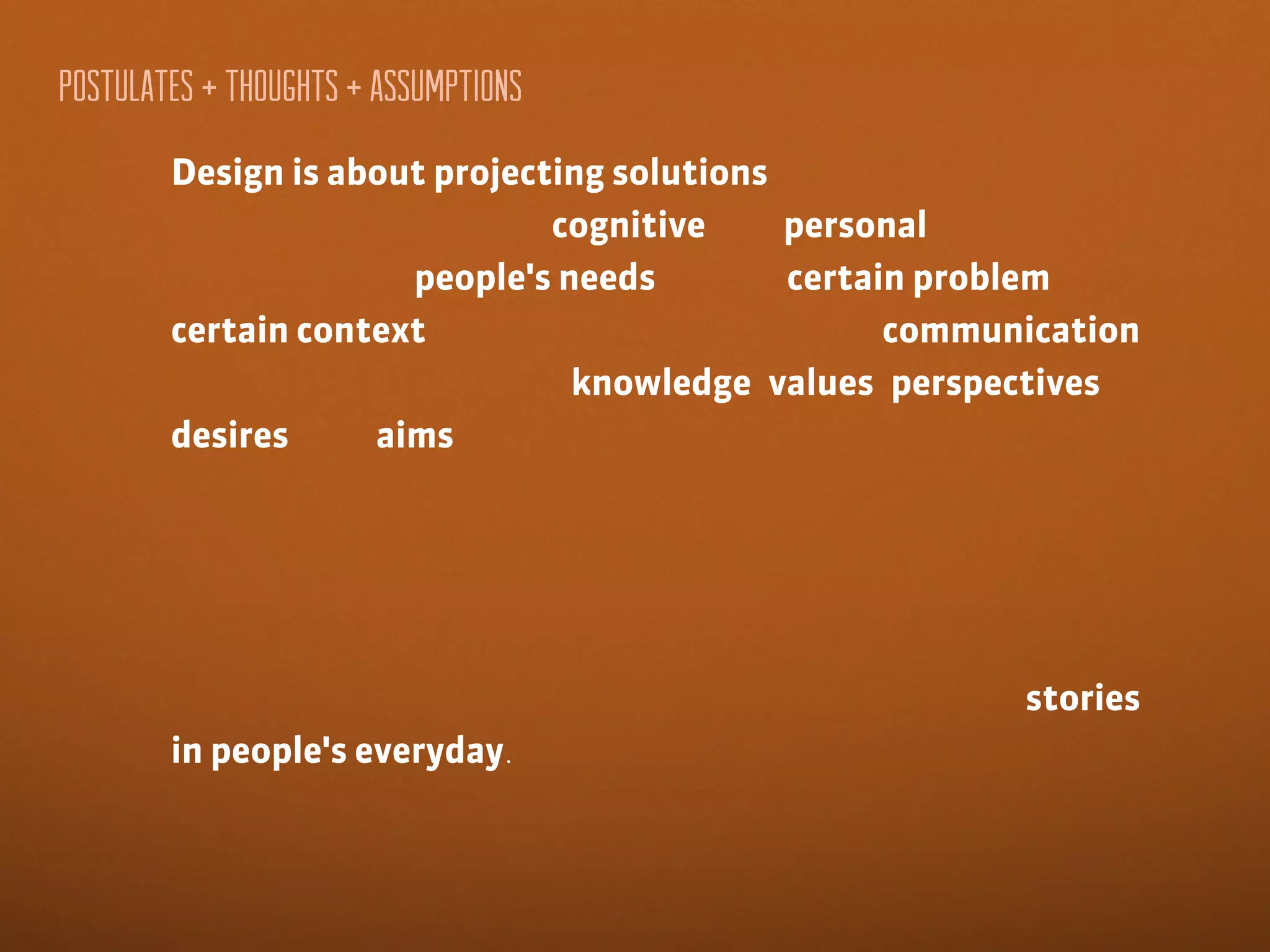 POSTULATES + THOUGHTS + ASSUMPTIONS

Design is about projecting solutions cognitive personal people's needs certain problem certain context communication knowledge values perspectives desires aims

stories in people's everyday.